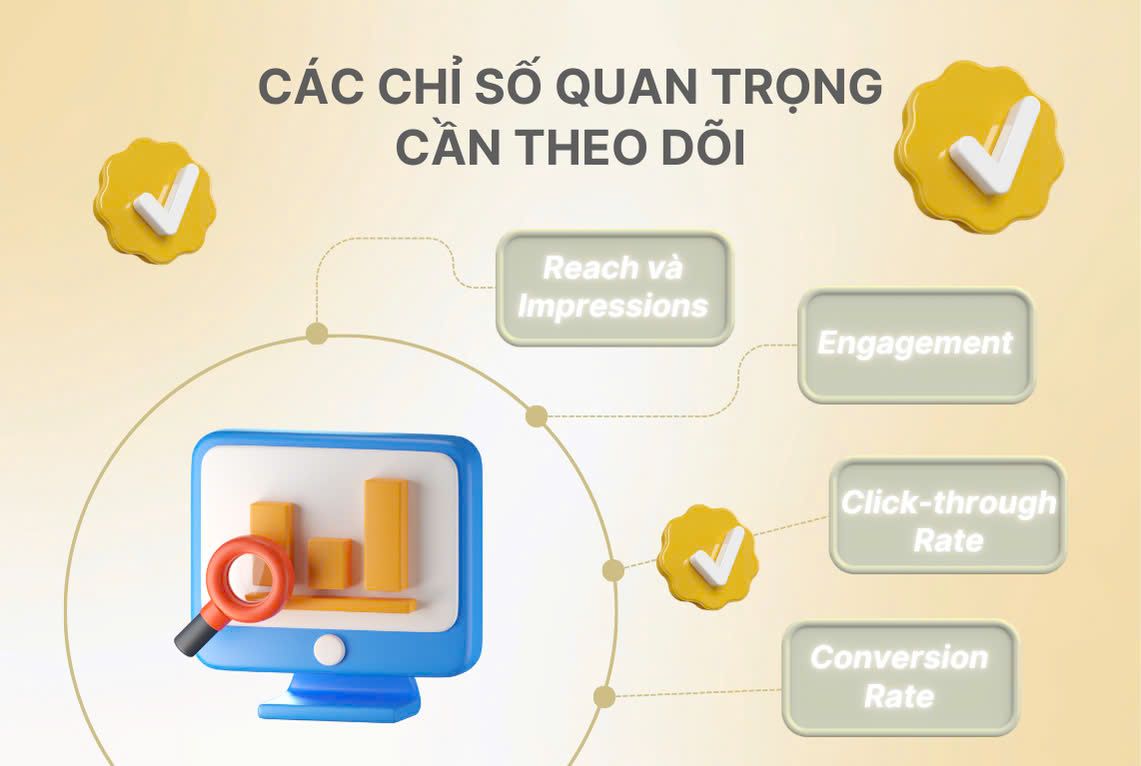 CÁC CHỈ SỐ QUAN TRỌNG CẦN THEO DÕI

Reach và Impressions

Engagement

Click-through Rate

Conversion Rate